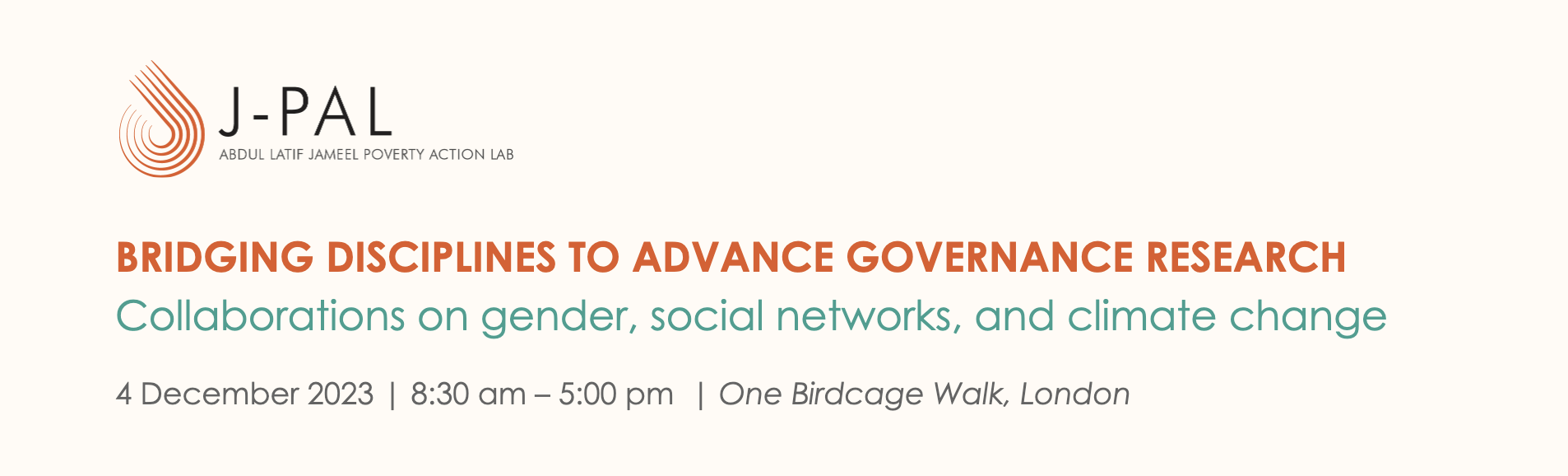 J-PAL
ABDUL LATIF JAMEEL POVERTY ACTION LAB

BRIDGING DISCIPLINES TO ADVANCE GOVERNANCE RESEARCH
Collaborations on gender, social networks, and climate change

4 December 2023 | 8:30 am – 5:00 pm | One Birdcage Walk, London